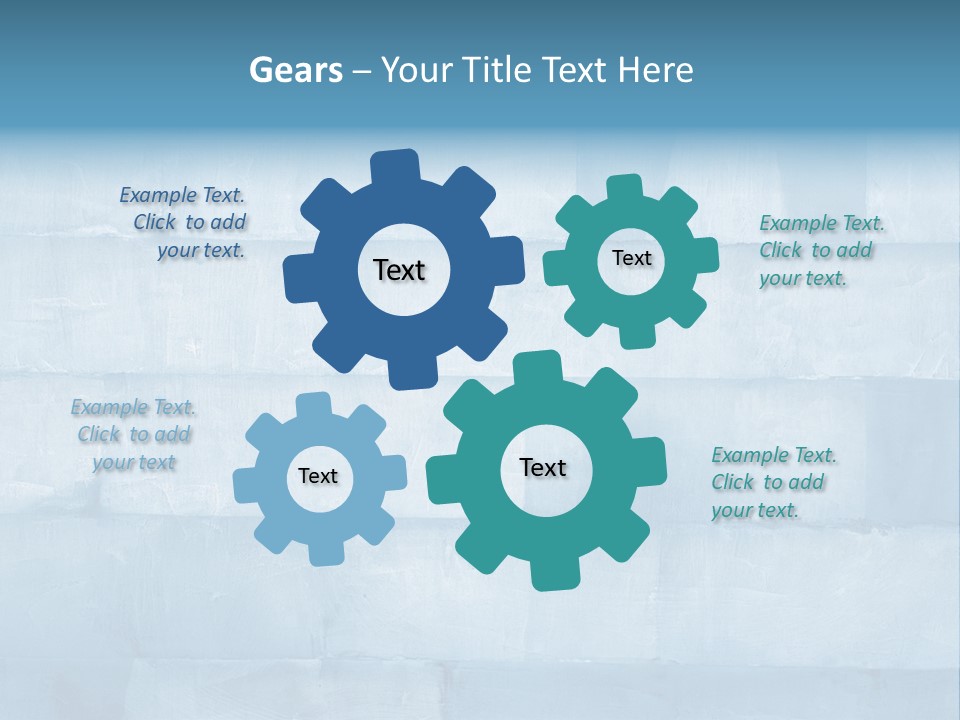 Gears – Your Title Text Here

Example Text. Click to add your text.

Text

Text

Example Text. Click to add your text.

Example Text. Click to add your text

Text

Text

Example Text. Click to add your text.